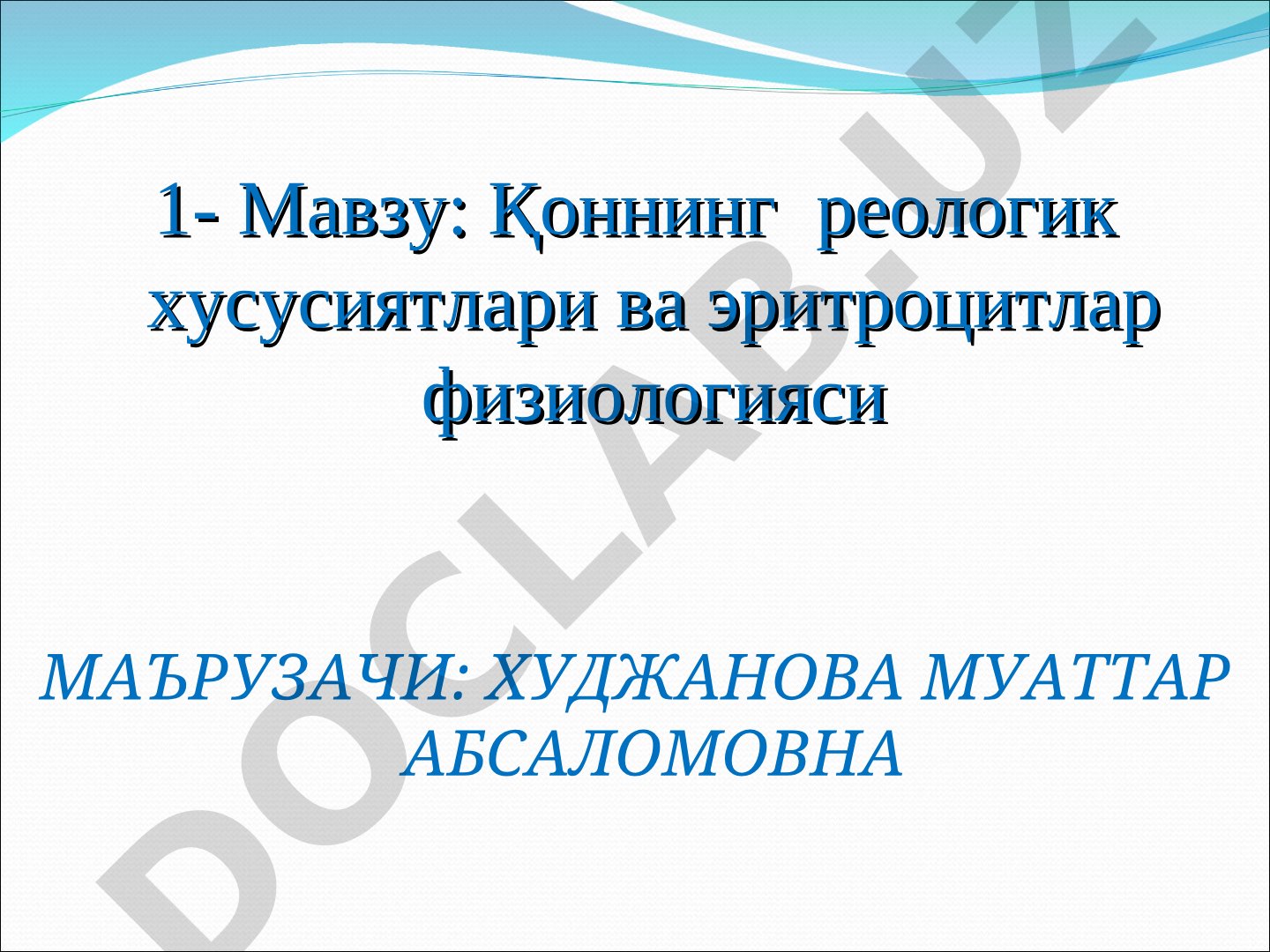 1- Мавзу: Қоннинг реологик хусусиятлари ва эритроцитлар физиологияси

МАЪРУЗАЧИ: ХУДЖАНОВА МУАТТАР АБСАЛОМОВНА

DOCLAB.UZ